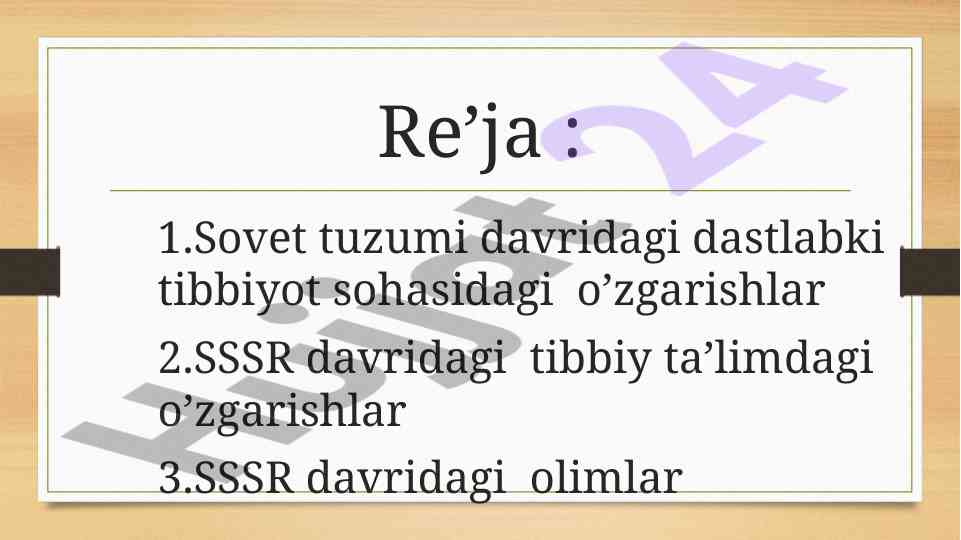 Re’ja :

1.Sovet tuzumi davridagi dastlabki tibbiyot sohasidagi o’zgarishlar

2.SSSR davridagi tibbiy ta’limdagi o’zgarishlar

3.SSSR davridagi olimlar

Hujjat 24